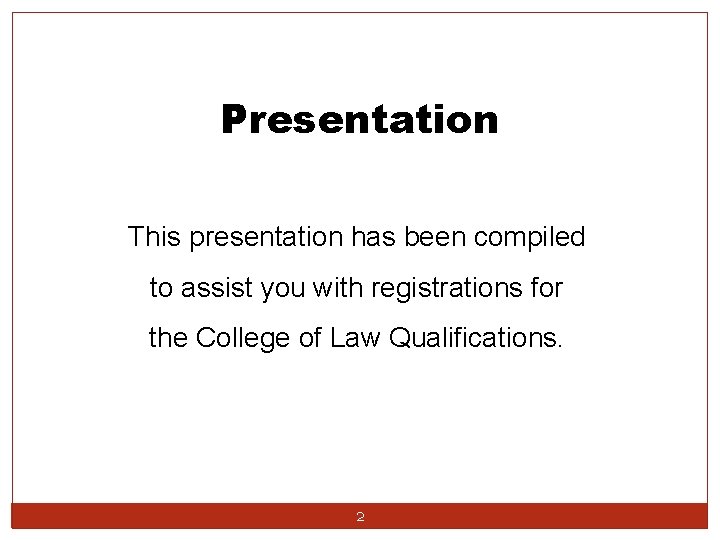 Presentation

This presentation has been compiled to assist you with registrations for the College of Law Qualifications.

2